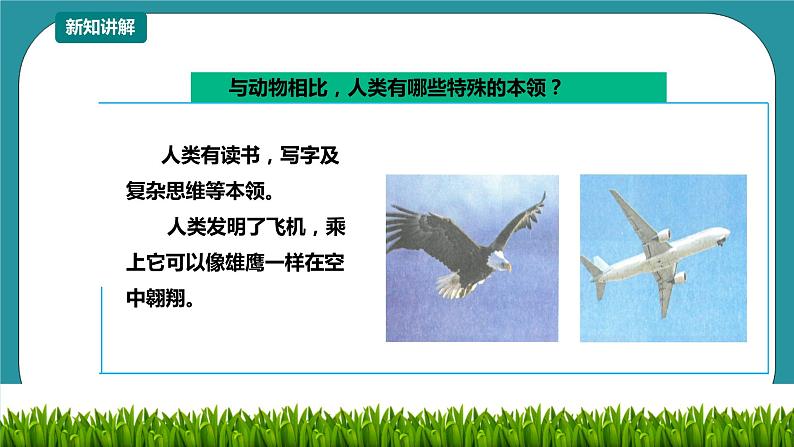 新知讲解

与动物相比，人类有哪些特殊的本领？

人类有读书，写字及复杂思维等本领。

人类发明了飞机，乘上它可以像雄鹰一样在空中翱翔。